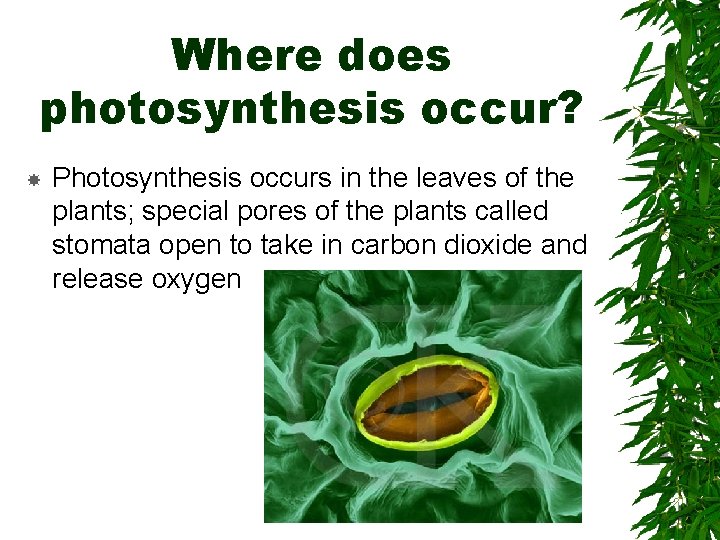 Where does photosynthesis occur?

Photosynthesis occurs in the leaves of the plants; special pores of the plants called stomata open to take in carbon dioxide and release oxygen